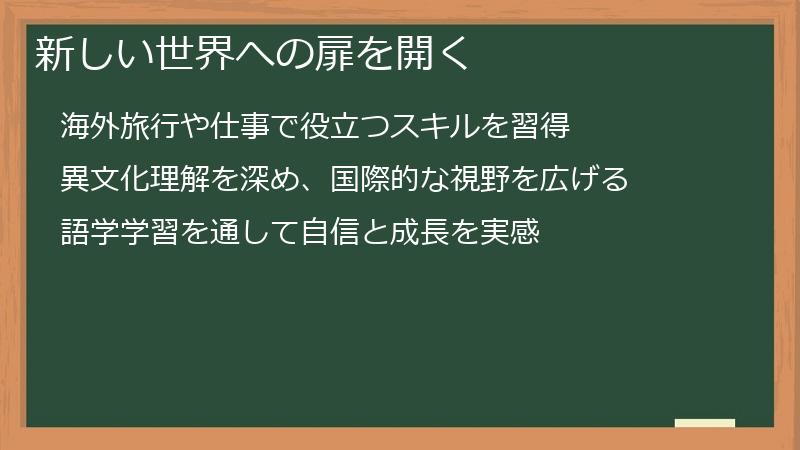 新しい世界への扉を開く

海外旅行や仕事で役立つスキルを習得

異文化理解を深め、国際的な視野を広げる

語学学習を通して自信と成長を実感